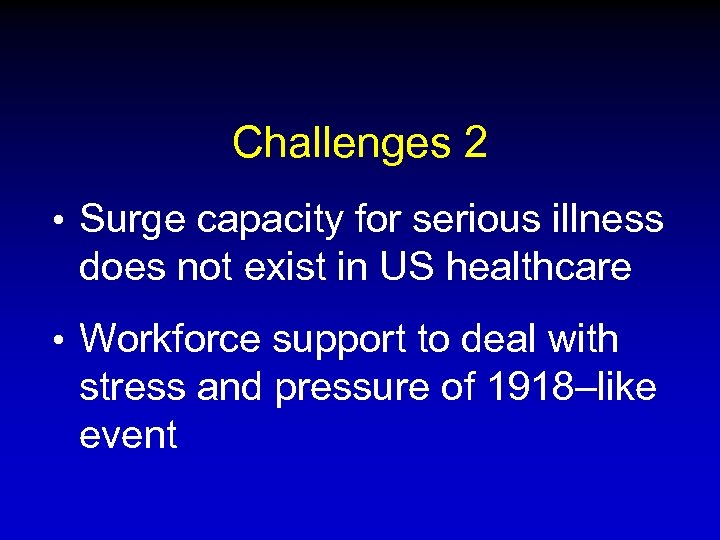 Challenges 2

• Surge capacity for serious illness does not exist in US healthcare

• Workforce support to deal with stress and pressure of 1918–like event